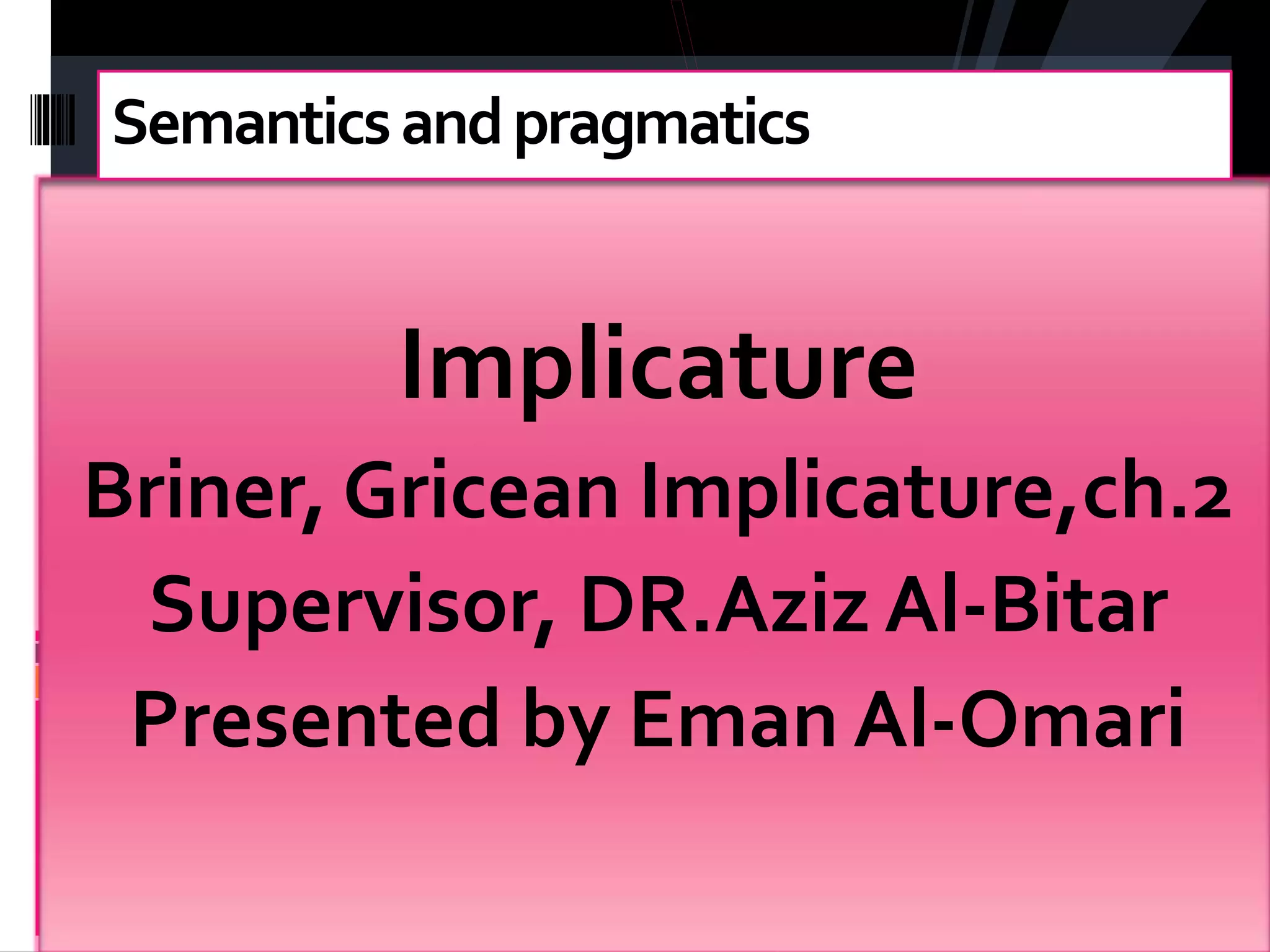 Semantics and pragmatics

Implicature
Briner, Gricean Implicature,ch.2
Supervisor, DR.Aziz Al-Bitar
Presented by Eman Al-Omari